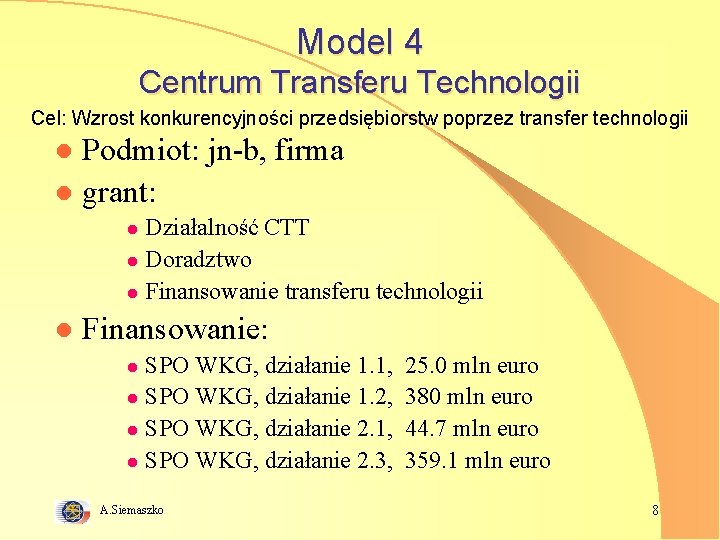 Model 4
Centrum Transferu Technologii

Cel: Wzrost konkurencyjności przedsiębiorstw poprzez transfer technologii

Podmiot: jn-b, firma

grant:

Działalność CTT

Doradztwo

Finansowanie transferu technologii

Finansowanie:

SPO WKG, działanie 1.1, 25.0 mln euro

SPO WKG, działanie 1.2, 380 mln euro

SPO WKG, działanie 2.1, 44.7 mln euro

SPO WKG, działanie 2.3, 359.1 mln euro

A.Siemaszko

8